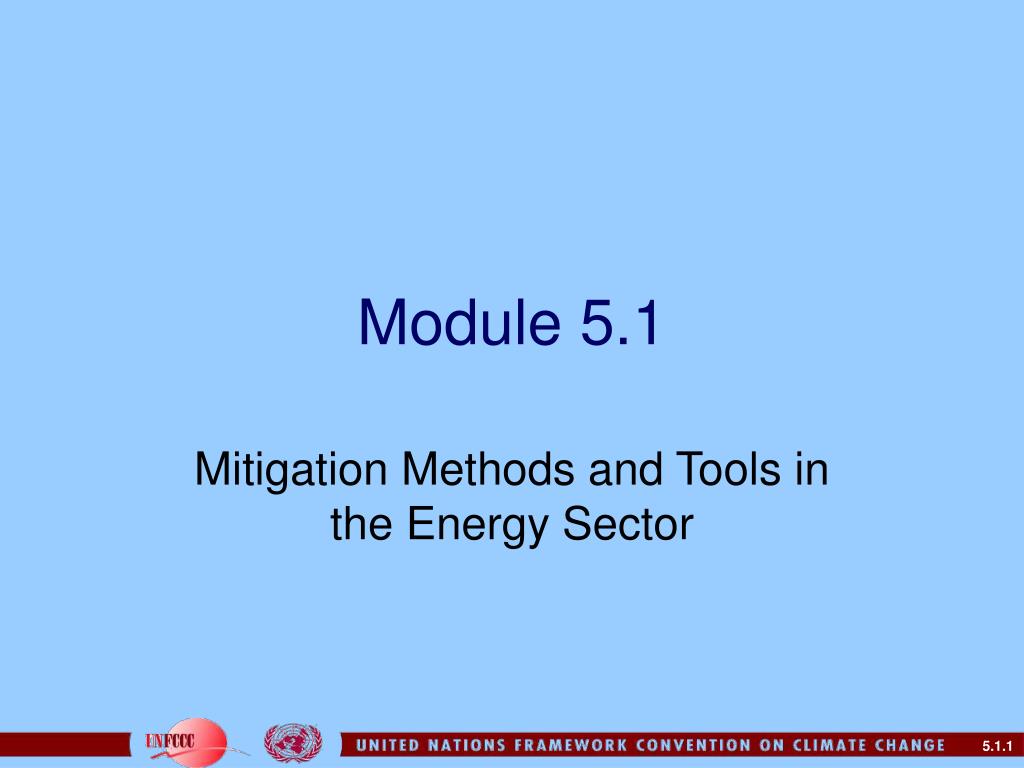 Module 5.1

Mitigation Methods and Tools in the Energy Sector

UNFCCC

UNITED NATIONS FRAMEWORK CONVENTION ON CLIMATE CHANGE

5.1.1